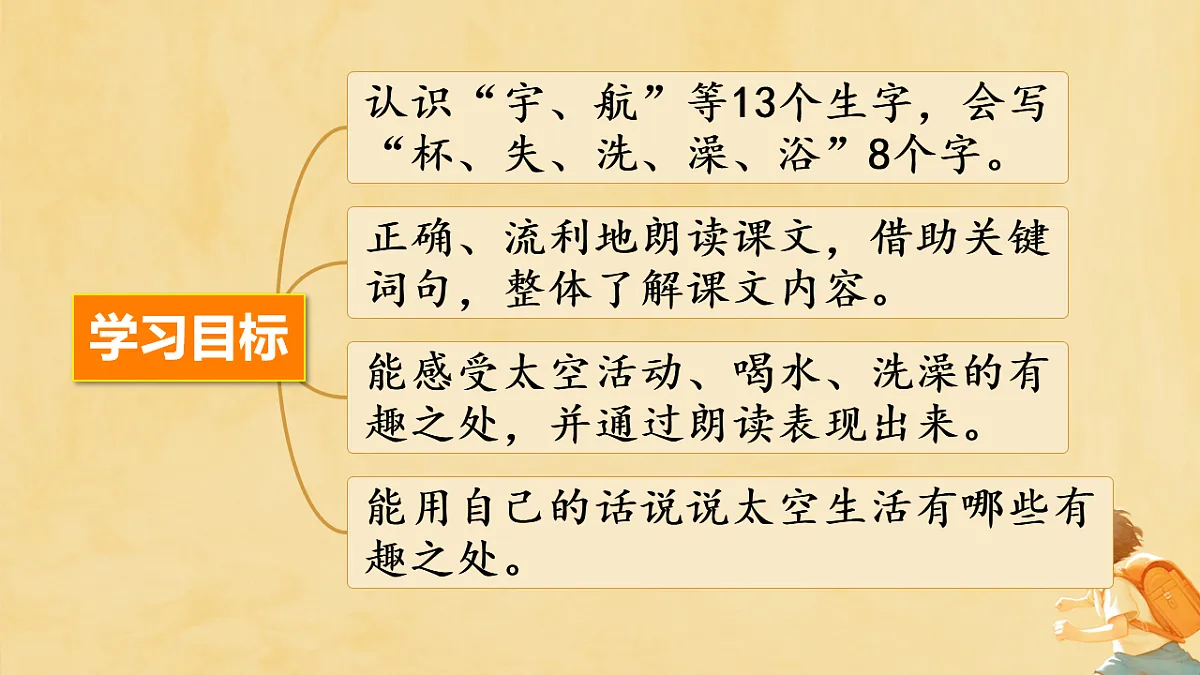 学习目标

认识“宇、航”等13个生字，会写“杯、失、洗、澡、浴”8个字。

正确、流利地朗读课文，借助关键词句，整体了解课文内容。

能感受太空活动、喝水、洗澡的有趣之处，并通过朗读表现出来。

能用自己的话说说太空生活有哪些有趣之处。